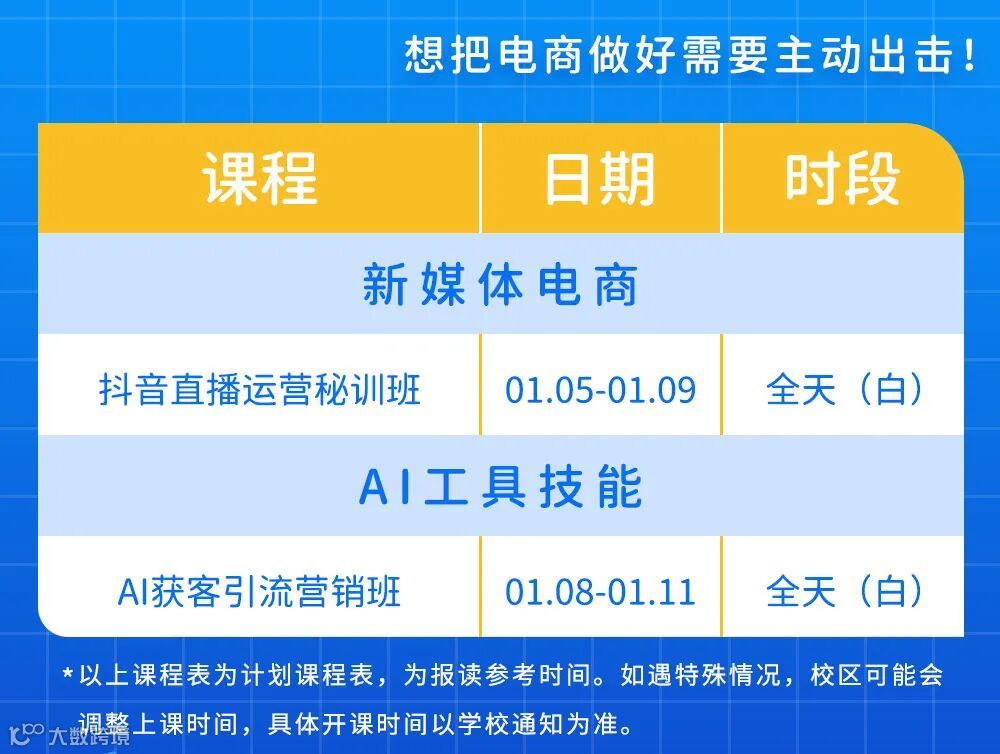 想把电商做好需要主动出击！

| 课程 | 日期 | 时段 |
|---|---|---|
| 新媒体电商 | | |
| 抖音直播运营秘训班 | 01.05-01.09 | 全天（白） |
| AI工具技能 | | |
| AI获客引流营销班 | 01.08-01.11 | 全天（白） |

*以上课程表为计划课程表，为报读参考时间。如遇特殊情况，校区可能会调整上课时间，具体开课时间以学校通知为准。

大数跨境